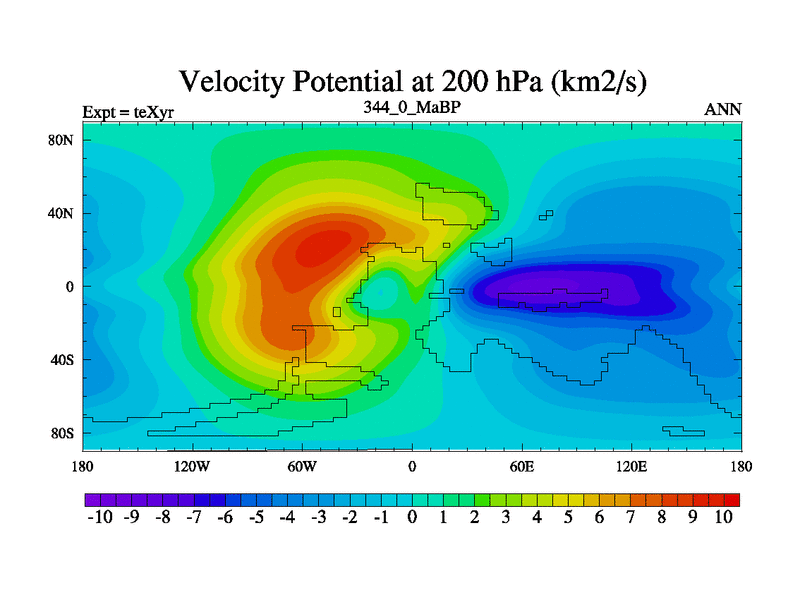 Velocity Potential at 200 hPa (km2/s)

Expt = teXyr

344_0_MaBP

ANN

80N

40N

0

40S

80S

180

120W

60W

0

60E

120E

180

-10 -9 -8 -7 -6 -5 -4 -3 -2 -1 0 1 2 3 4 5 6 7 8 9 10